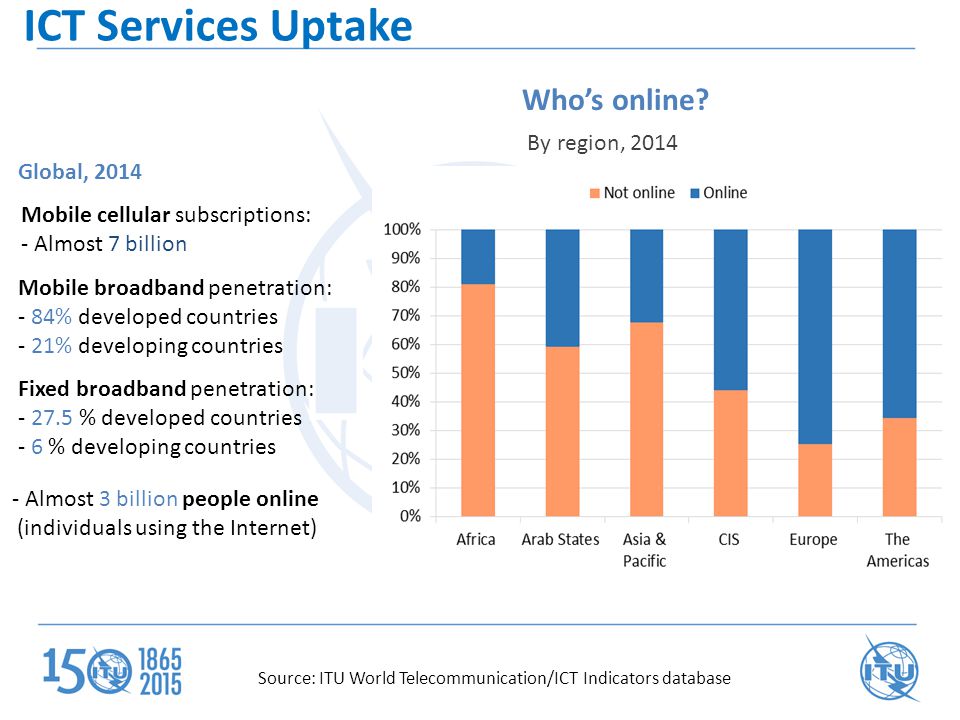 ICT Services Uptake

Global, 2014

Mobile cellular subscriptions:
- Almost 7 billion

Mobile broadband penetration:
- 84% developed countries
- 21% developing countries

Fixed broadband penetration:
- 27.5 % developed countries
- 6 % developing countries

- Almost 3 billion people online (individuals using the Internet)

Who's online?

By region, 2014

Not online Online

100%
90%
80%
70%
60%
50%
40%
30%
20%
10%
0%

Africa Arab States Asia & Pacific CIS Europe The Americas

150 ITU 1865 2015

Source: ITU World Telecommunication/ICT Indicators database

ITU